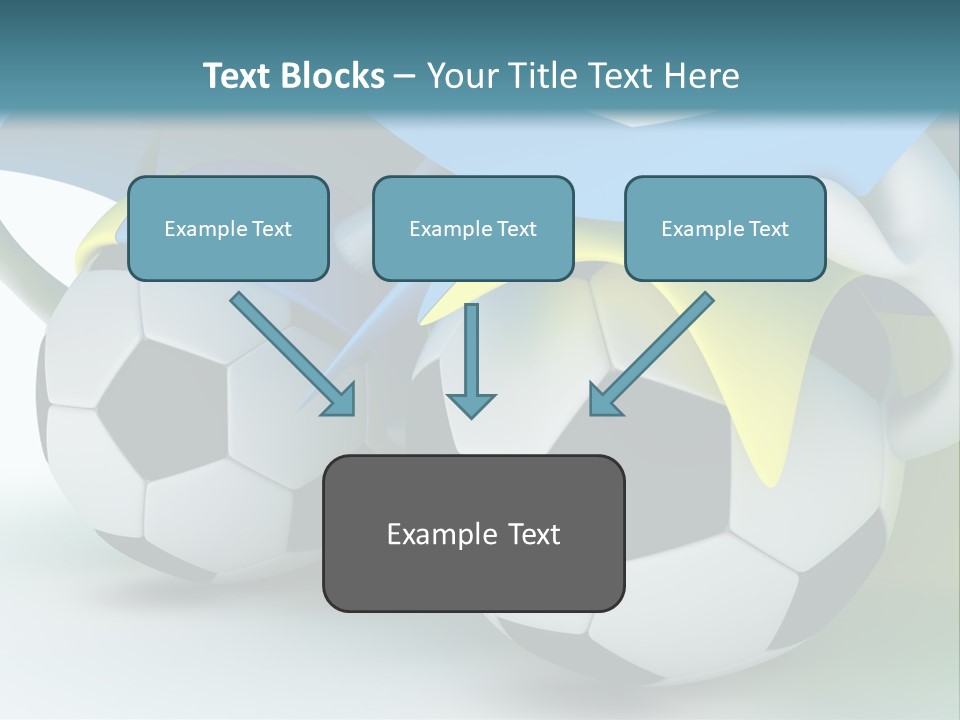 Text Blocks – Your Title Text Here

Example Text

Example Text

Example Text

Example Text